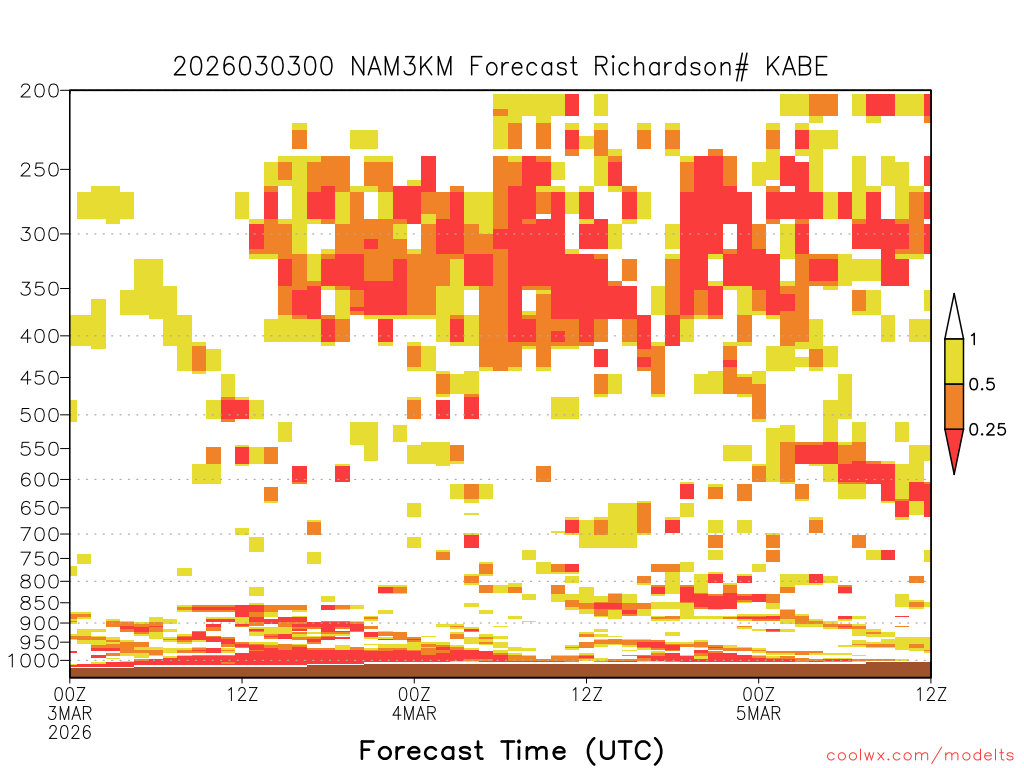 2026030300 NAM3KM Forecast Richardson# KABE

200
250
300
350
400
450
500
550
600
650
700
750
800
850
900
950
1000

1
0.5
0.25

00Z
3MAR
2026
12Z
00Z
4MAR
12Z
00Z
5MAR
12Z

Forecast Time (UTC)

coolwx.com/modelts